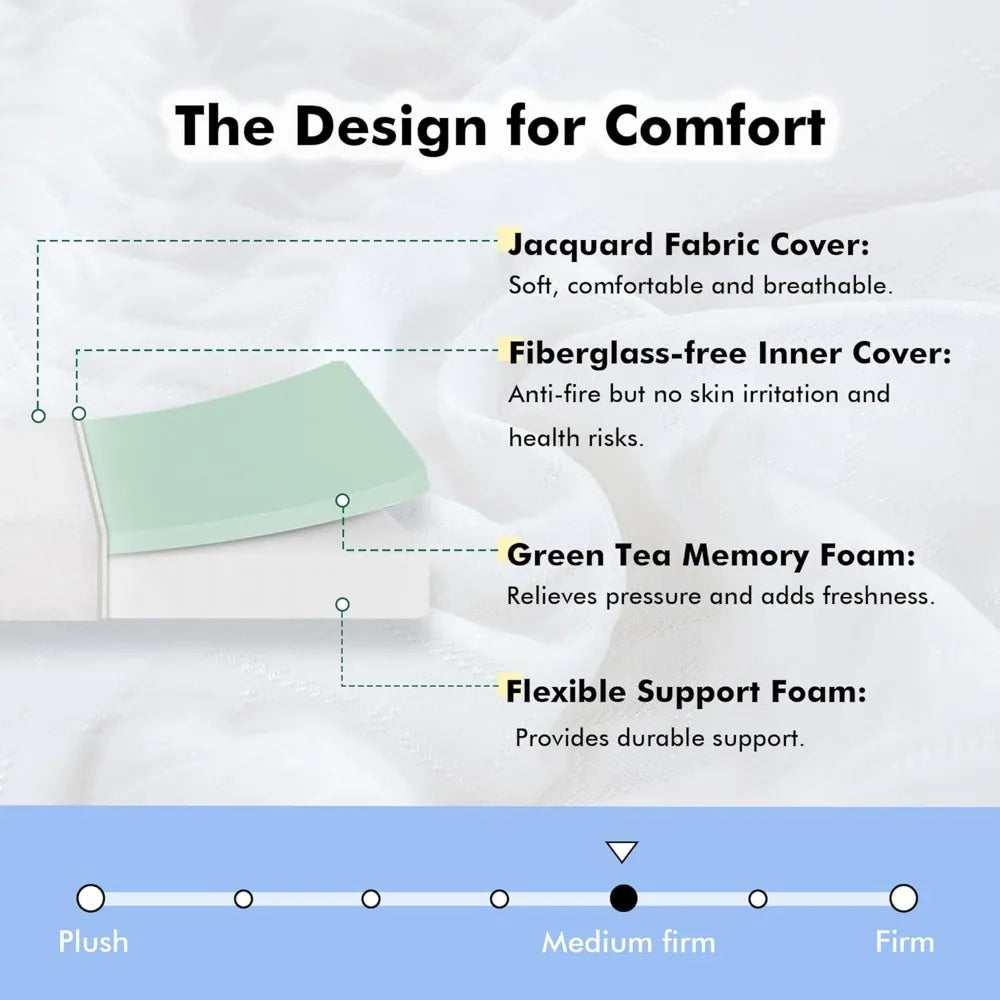 The Design for Comfort

Jacquard Fabric Cover:
Soft, comfortable and breathable.

Fiberglass-free Inner Cover:
Anti-fire but no skin irritation and health risks.

Green Tea Memory Foam:
Relieves pressure and adds freshness.

Flexible Support Foam:
Provides durable support.

Plush
Medium firm
Firm